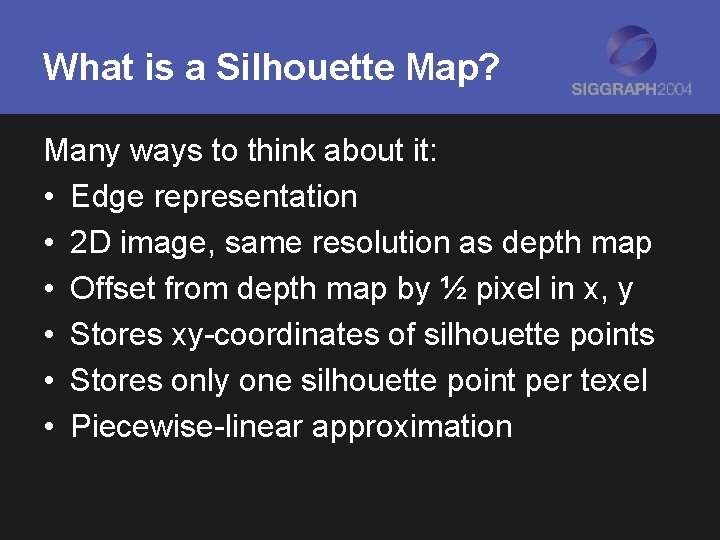 What is a Silhouette Map?

SIGGRAPH2004

Many ways to think about it:

• Edge representation
• 2D image, same resolution as depth map
• Offset from depth map by ½ pixel in x, y
• Stores xy-coordinates of silhouette points
• Stores only one silhouette point per texel
• Piecewise-linear approximation